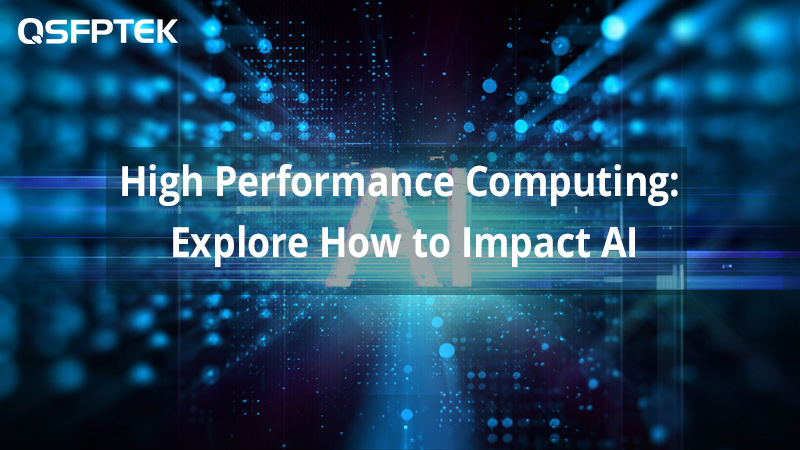 QSFPTEK

High Performance Computing: Explore How to Impact AI

AI